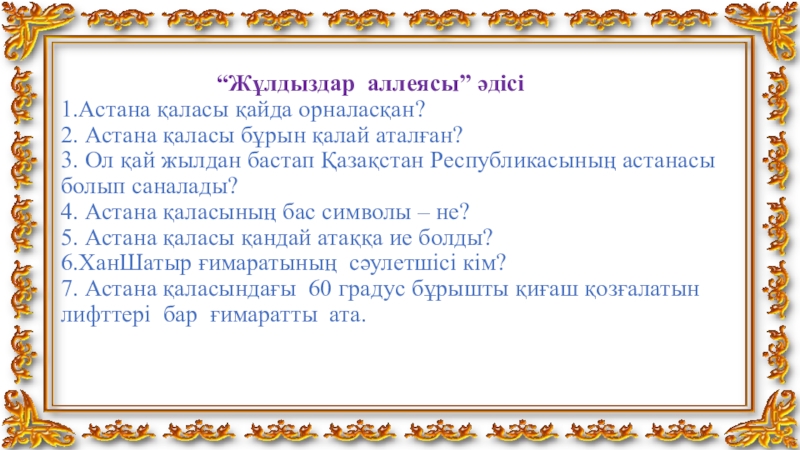 “Жұлдыздар аллеясы” әдісі
1.Астана қаласы қайда орналасқан?
2. Астана қаласы бұрын қалай аталған?
3. Ол қай жылдан бастап Қазақстан Республикасының астанасы болып саналады?
4. Астана қаласының бас символы – не?
5. Астана қаласы қандай атаққа ие болды?
6.ХанШатыр ғимаратының сәулетшісі кім?
7. Астана қаласындағы 60 градус бұрышты қиғаш қозғалатын лифттері бар ғимаратты ата.